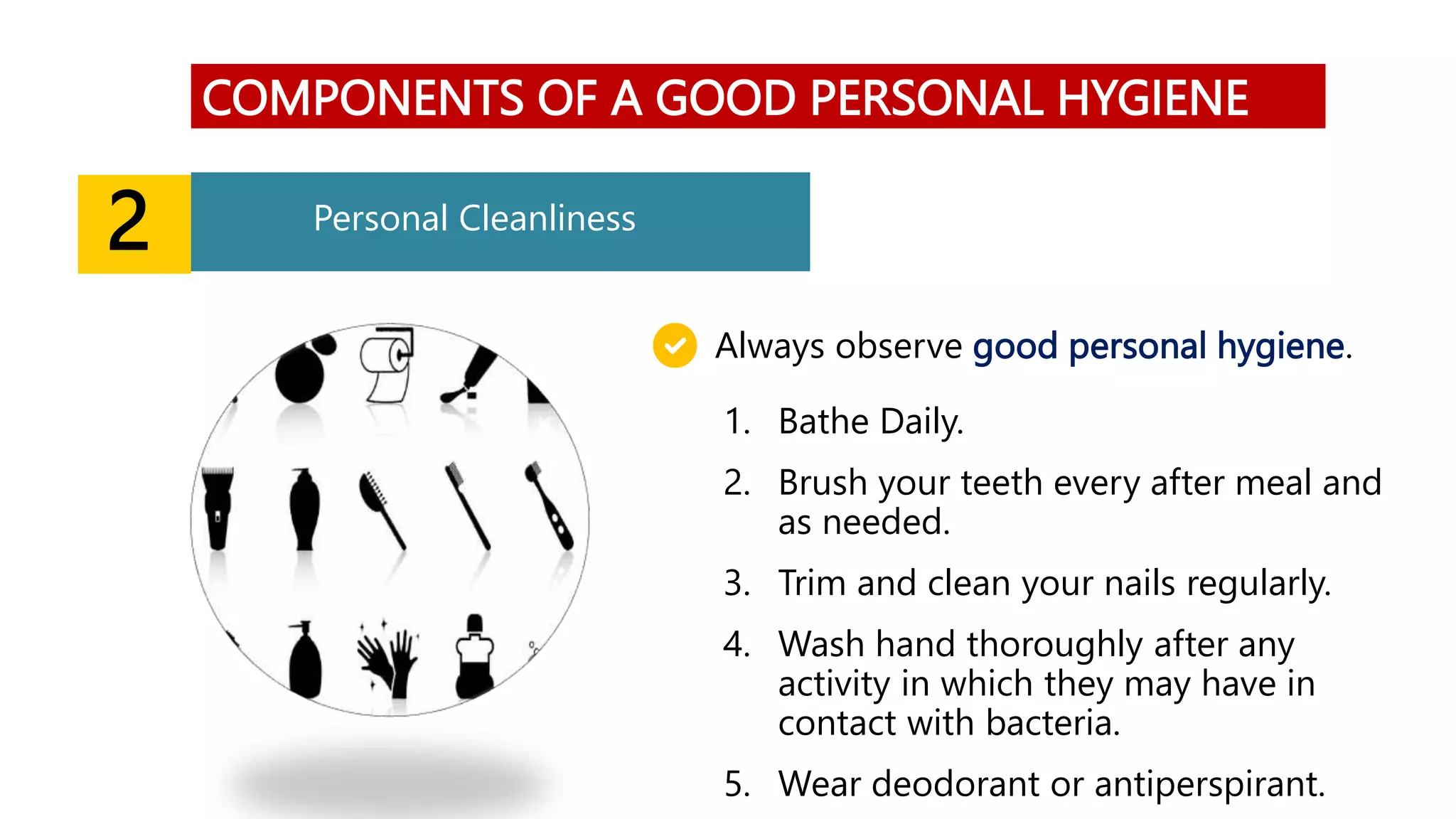 COMPONENTS OF A GOOD PERSONAL HYGIENE

2

Personal Cleanliness

Always observe good personal hygiene.

1. Bathe Daily.
2. Brush your teeth every after meal and as needed.
3. Trim and clean your nails regularly.
4. Wash hand thoroughly after any activity in which they may have in contact with bacteria.
5. Wear deodorant or antiperspirant.